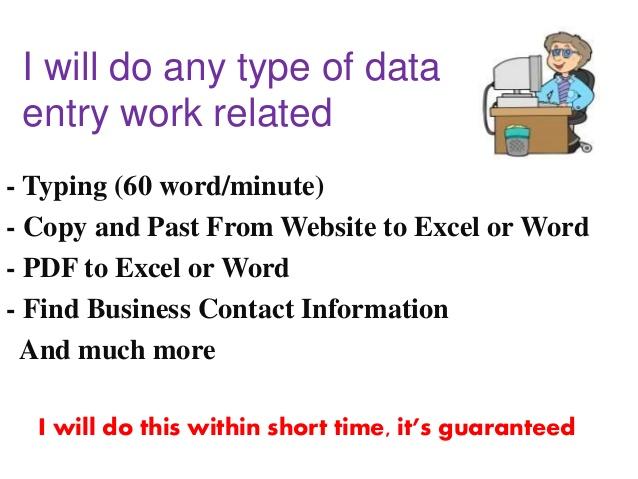 I will do any type of data entry work related

- Typing (60 word/minute)
- Copy and Past From Website to Excel or Word
- PDF to Excel or Word
- Find Business Contact Information
And much more

I will do this within short time, it's guaranteed